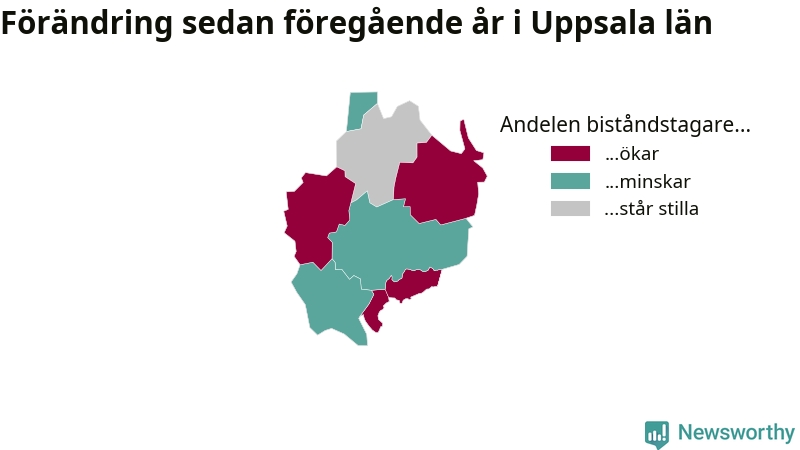 Förändring sedan föregående år i Uppsala län

Andelen biståndstagare...

...ökar

...minskar

...står stilla

Newsworthy